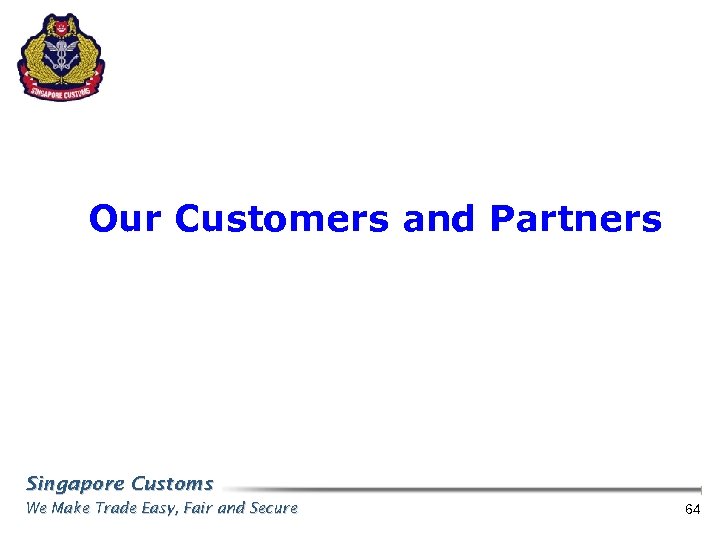 SINGAPORE CUSTOMS

Our Customers and Partners

Singapore Customs
We Make Trade Easy, Fair and Secure

64